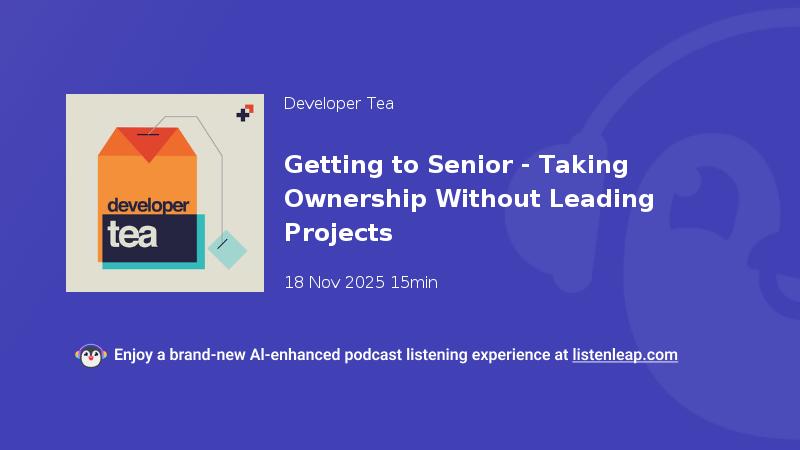 developer
tea

Developer Tea

Getting to Senior - Taking Ownership Without Leading Projects

18 Nov 2025 15min

Enjoy a brand-new AI-enhanced podcast listening experience at listenleap.com